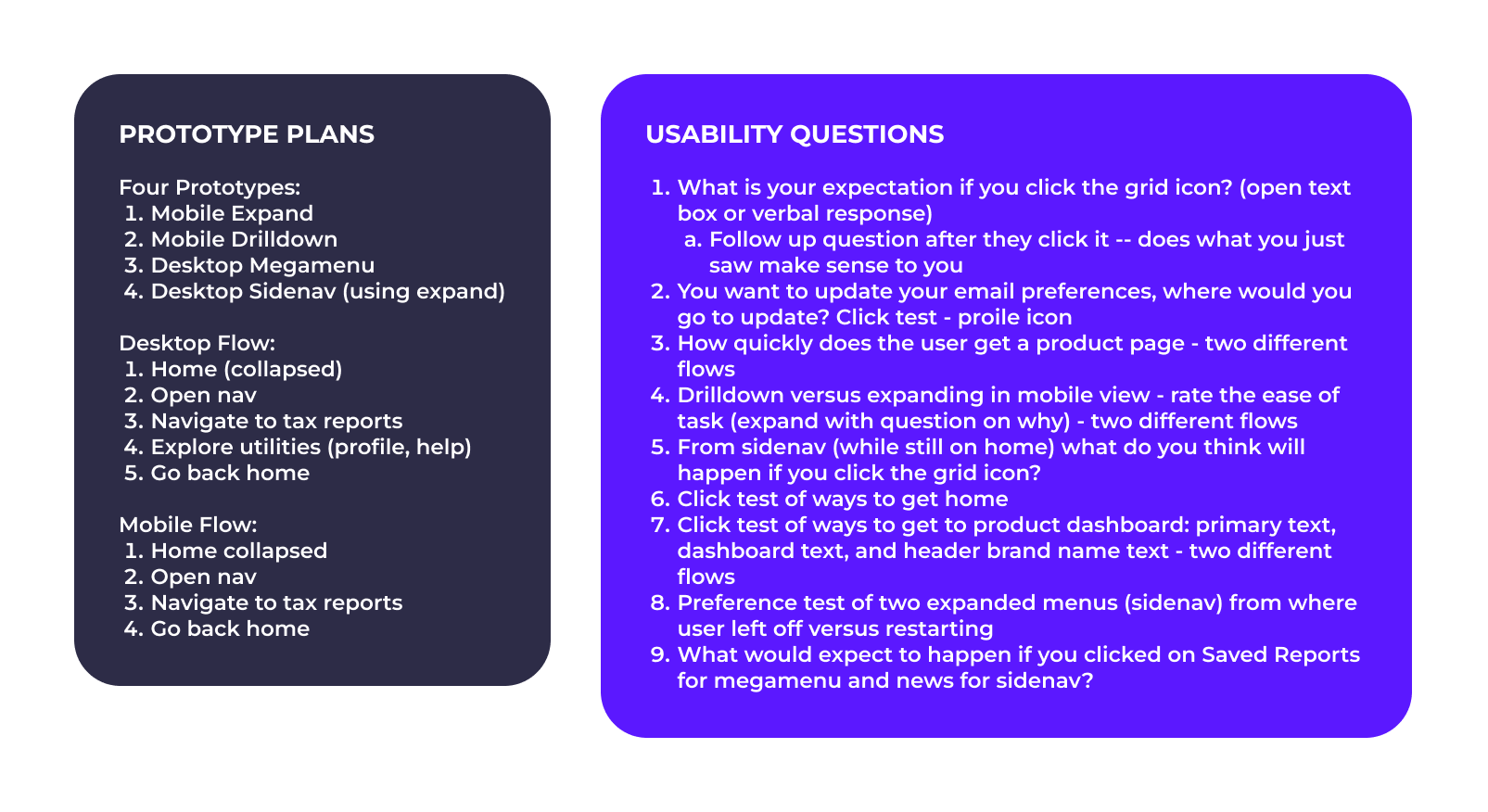 PROTOTYPE PLANS

Four Prototypes:
1. Mobile Expand
2. Mobile Drilldown
3. Desktop Megamenu
4. Desktop Sidenav (using expand)

Desktop Flow:
1. Home (collapsed)
2. Open nav
3. Navigate to tax reports
4. Explore utilities (profile, help)
5. Go back home

Mobile Flow:
1. Home collapsed
2. Open nav
3. Navigate to tax reports
4. Go back home

USABILITY QUESTIONS

1. What is your expectation if you click the grid icon? (open text box or verbal response)
a. Follow up question after they click it -- does what you just saw make sense to you
2. You want to update your email preferences, where would you go to update? Click test - proile icon
3. How quickly does the user get a product page - two different flows
4. Drilldown versus expanding in mobile view - rate the ease of task (expand with question on why) - two different flows
5. From sidenav (while still on home) what do you think will happen if you click the grid icon?
6. Click test of ways to get home
7. Click test of ways to get to product dashboard: primary text, dashboard text, and header brand name text - two different flows
8. Preference test of two expanded menus (sidenav) from where user left off versus restarting
9. What would expect to happen if you clicked on Saved Reports for megamenu and news for sidenav?